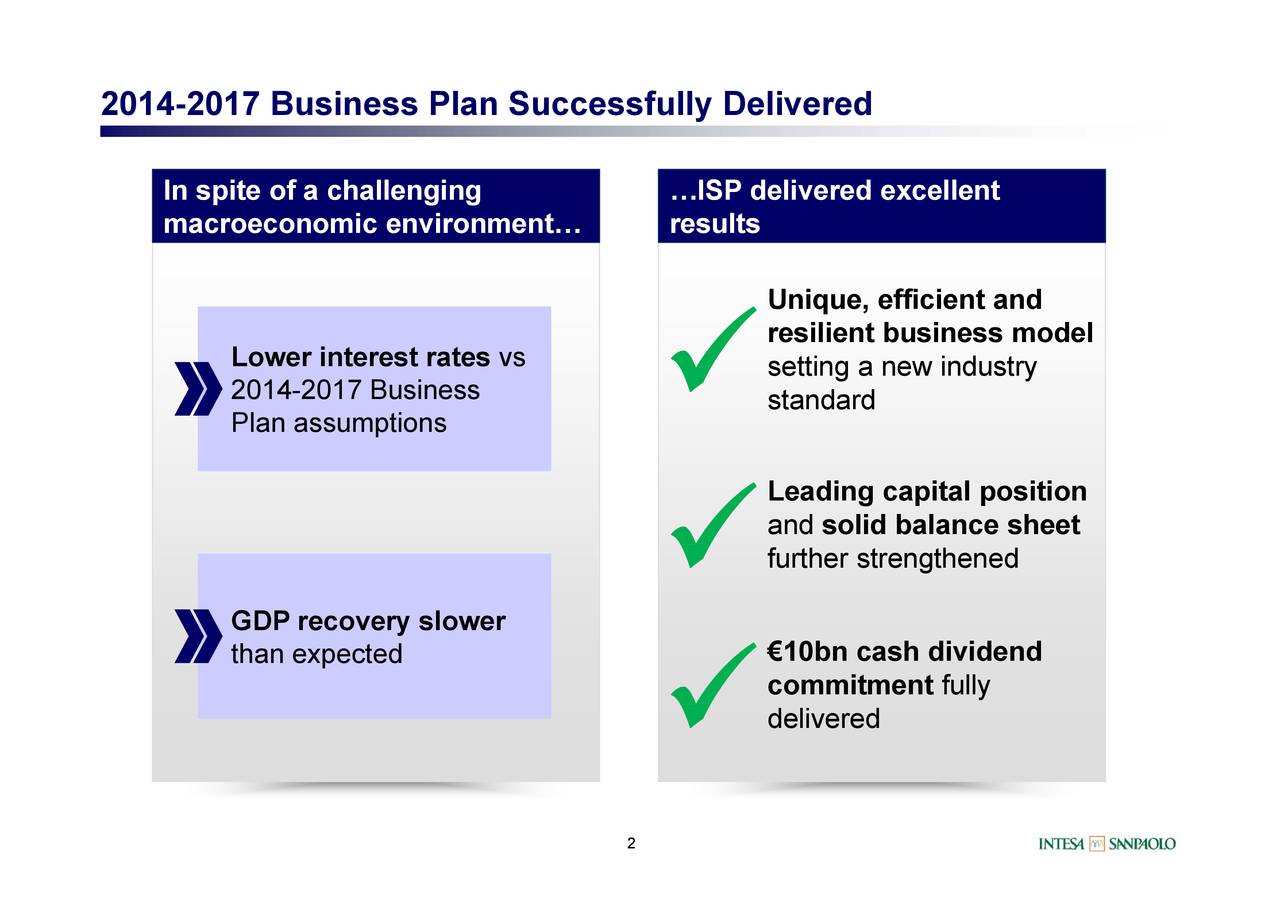 2014-2017 Business Plan Successfully Delivered

In spite of a challenging macroeconomic environment…

Lower interest rates vs 2014-2017 Business Plan assumptions

GDP recovery slower than expected

…ISP delivered excellent results

Unique, efficient and resilient business model setting a new industry standard

Leading capital position and solid balance sheet further strengthened

€10bn cash dividend commitment fully delivered

2

INTESA SANPAOLO